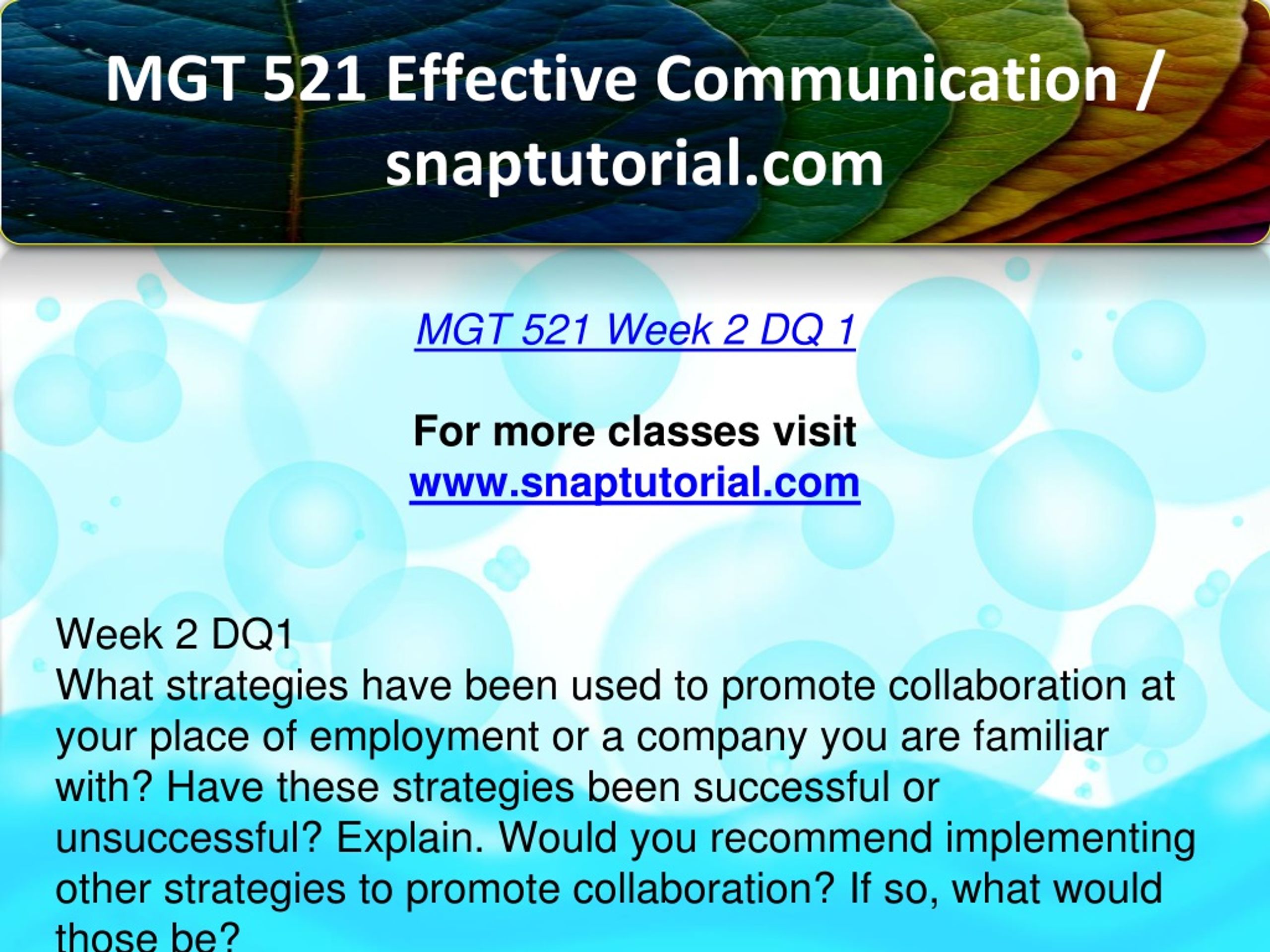 MGT 521 Effective Communication / snaptutorial.com

MGT 521 Week 2 DQ 1

For more classes visit
www.snaptutorial.com

Week 2 DQ1
What strategies have been used to promote collaboration at your place of employment or a company you are familiar with? Have these strategies been successful or unsuccessful? Explain. Would you recommend implementing other strategies to promote collaboration? If so, what would those be?